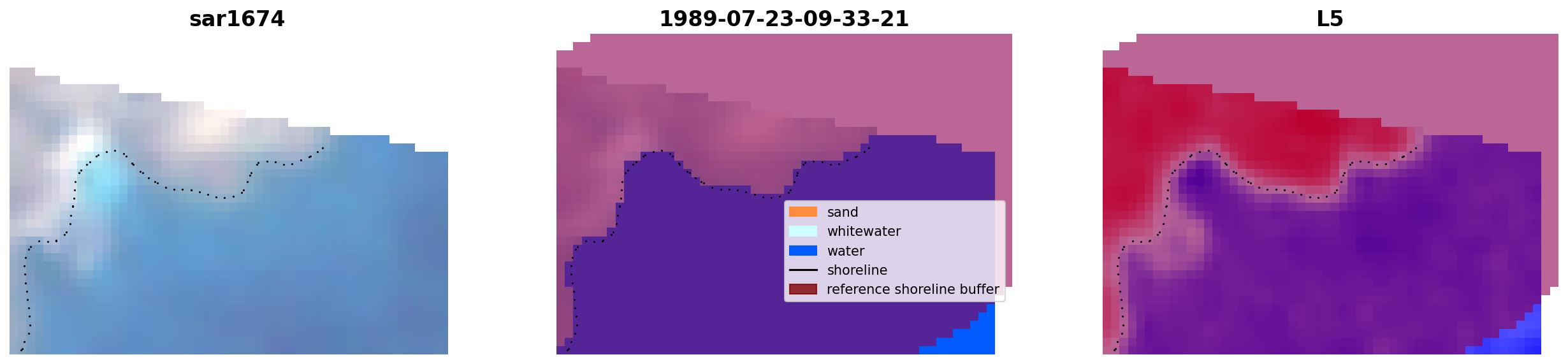 sar1674

1989-07-23-09-33-21

sand
whitewater
water
shoreline
reference shoreline buffer

L5